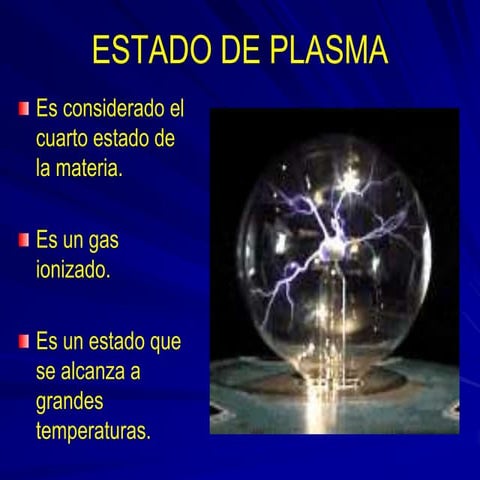 ESTADO DE PLASMA

Es considerado el cuarto estado de la materia.

Es un gas ionizado.

Es un estado que se alcanza a grandes temperaturas.